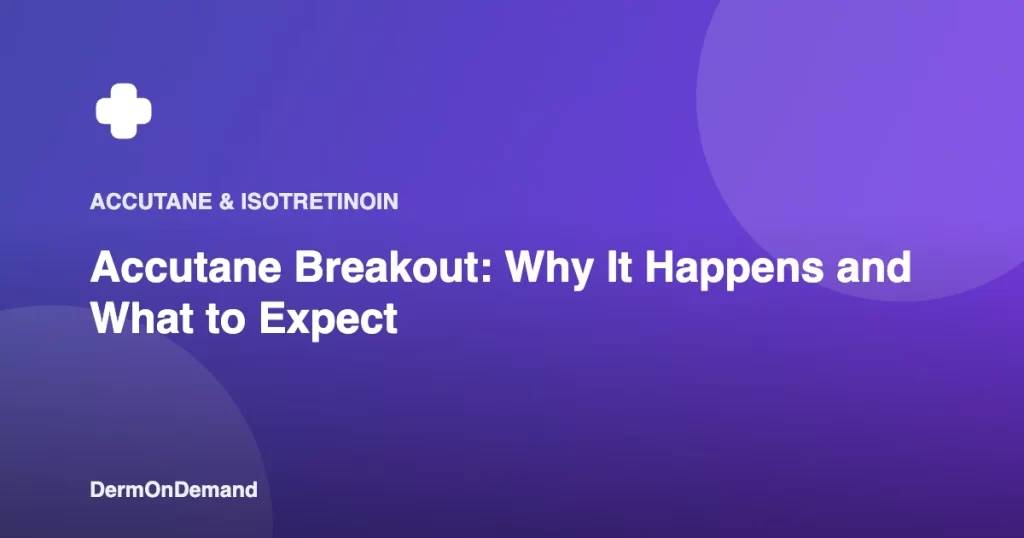 ACCUTANE & ISOTRETINOIN

Accutane Breakout: Why It Happens and What to Expect

DermOnDemand